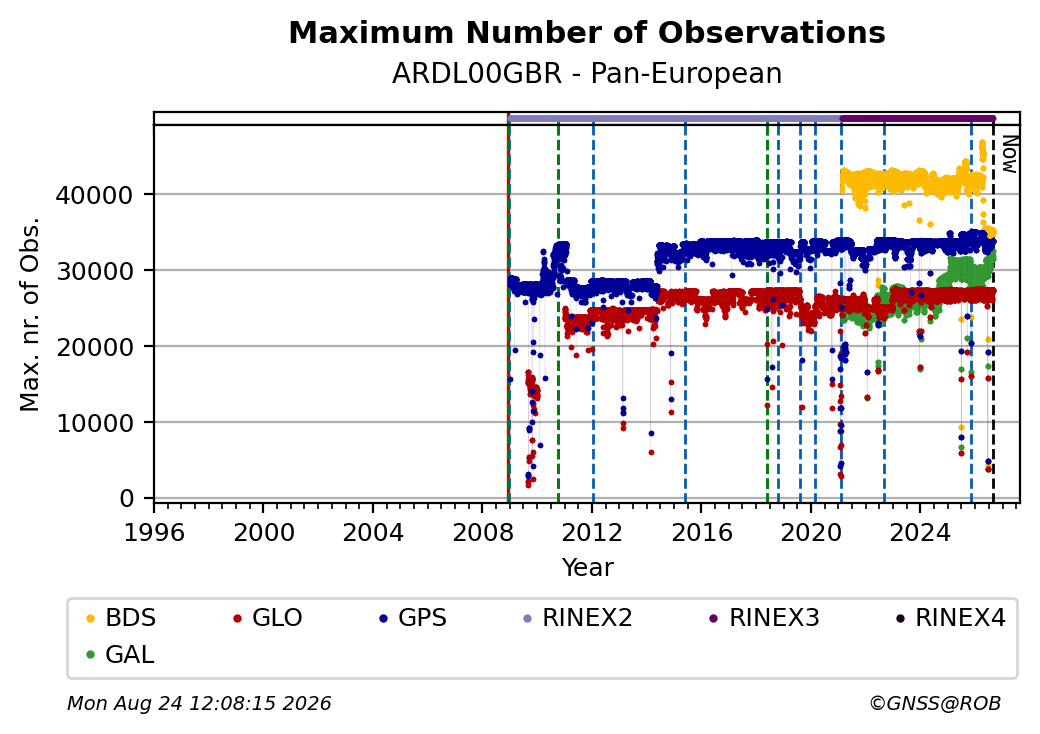 Maximum Number of Observations
ARDL00GBR - Pan-European

Now

Max. nr. of Obs.

40000
30000
20000
10000
0

1996 2000 2004 2008 2012 2016 2020 2024

Year

BDS GLO GPS RINEX2 RINEX3 RINEX4
GAL

Mon Aug 24 12:08:15 2026

©GNSS@ROB